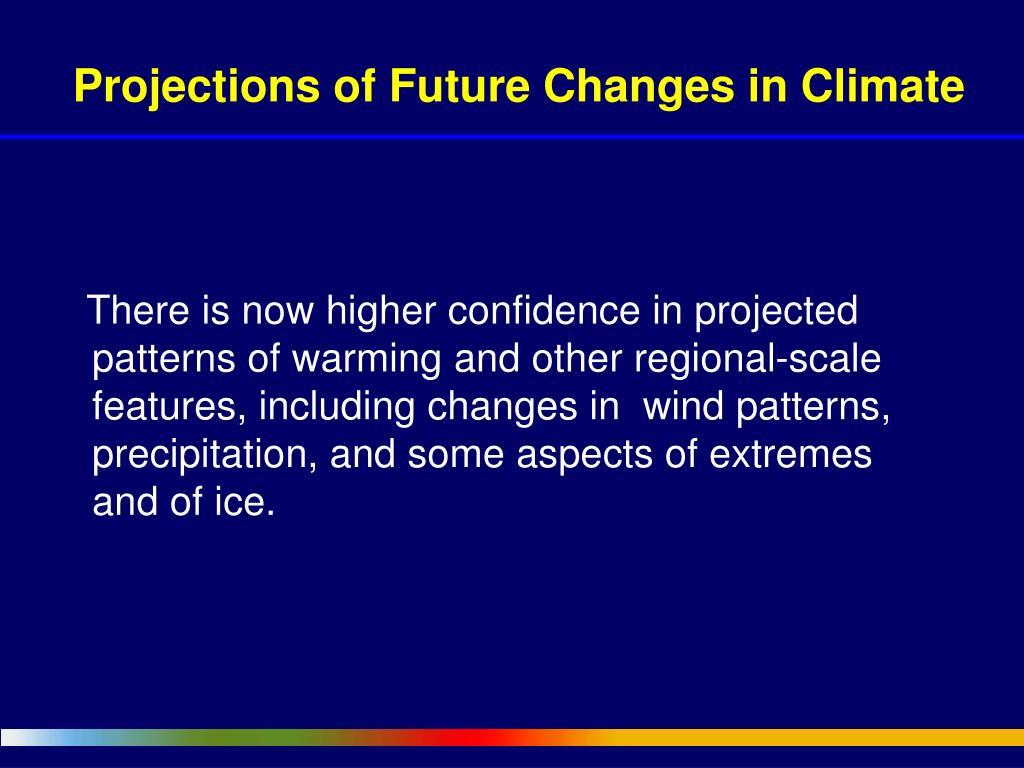 Projections of Future Changes in Climate

There is now higher confidence in projected patterns of warming and other regional-scale features, including changes in wind patterns, precipitation, and some aspects of extremes and of ice.